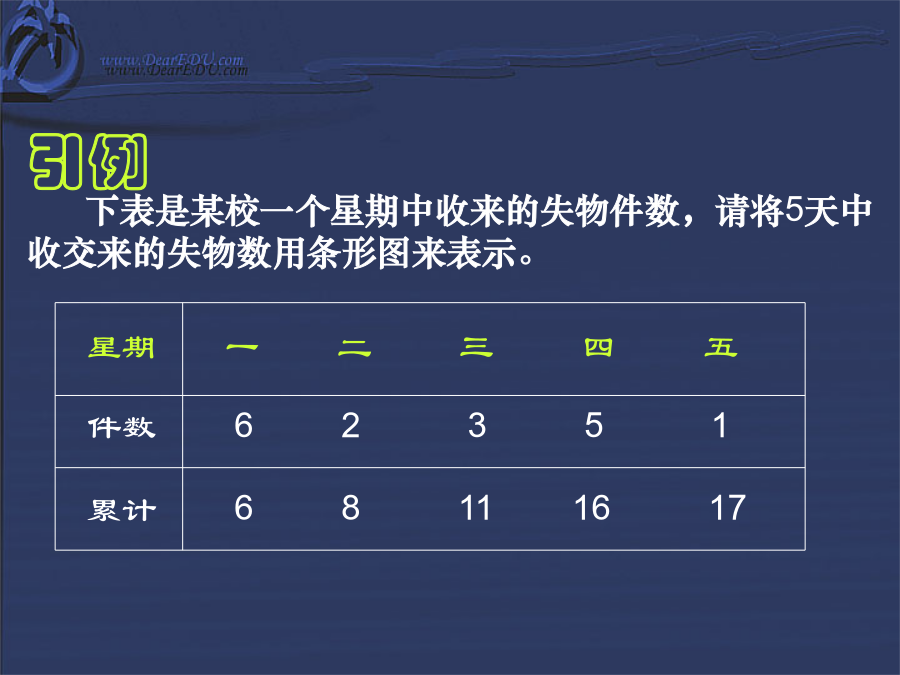 www.DearEDU.com

引例

下表是某校一个星期中收来的失物件数，请将5天中收交来的失物数用条形图来表示。

| 星期 | 一 | 二 | 三 | 四 | 五 |
|---|---|---|---|---|---|
| 件数 | 6 | 2 | 3 | 5 | 1 |
| 累计 | 6 | 8 | 11 | 16 | 17 |